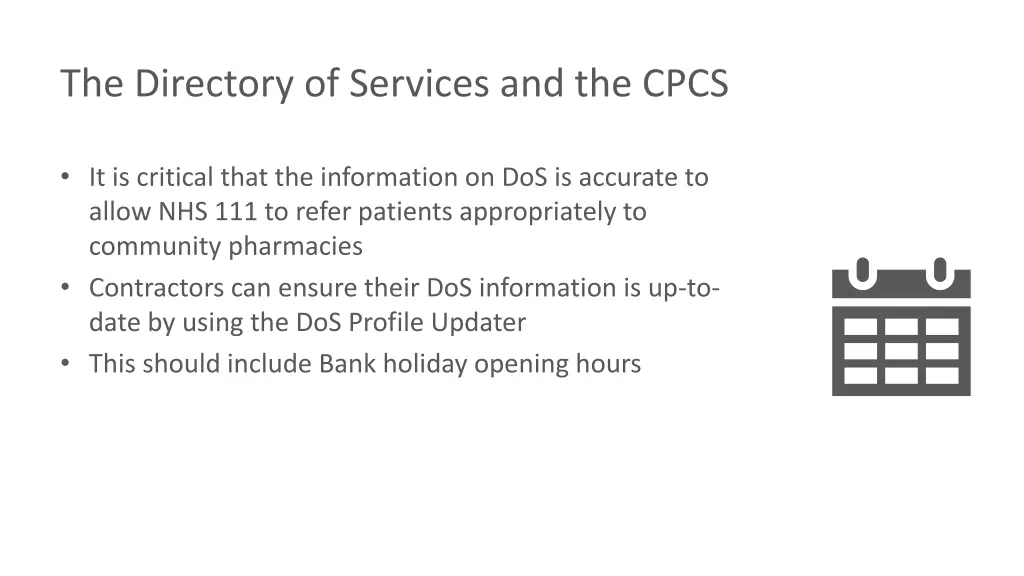 The Directory of Services and the CPCS

• It is critical that the information on DoS is accurate to allow NHS 111 to refer patients appropriately to community pharmacies
• Contractors can ensure their DoS information is up-to-date by using the DoS Profile Updater
• This should include Bank holiday opening hours